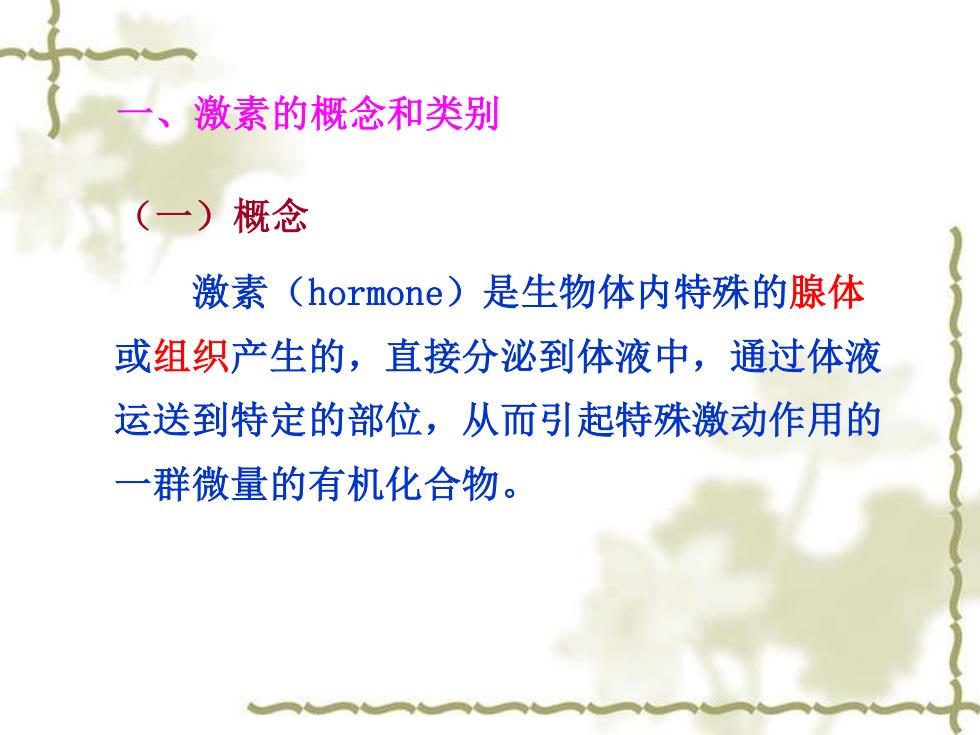 一、激素的概念和类别

（一）概念

激素（hormone）是生物体内特殊的腺体或组织产生的，直接分泌到体液中，通过体液运送到特定的部位，从而引起特殊激动作用的一群微量的有机化合物。